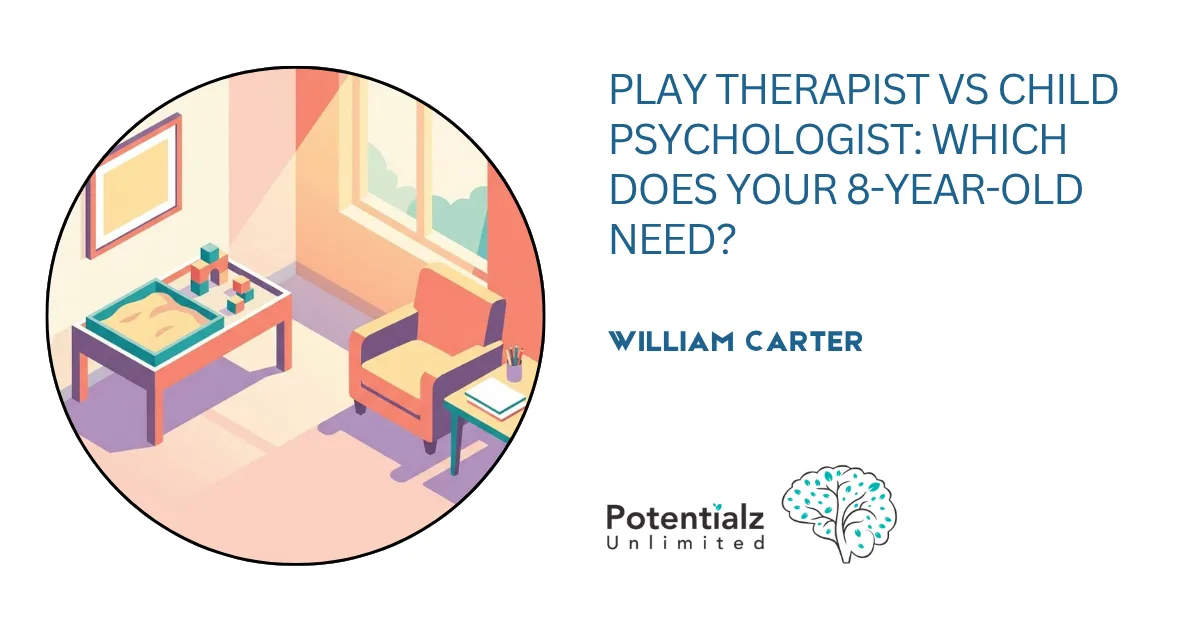 PLAY THERAPIST VS CHILD PSYCHOLOGIST: WHICH DOES YOUR 8-YEAR-OLD NEED?

WILLIAM CARTER

Potentialz
Unlimited